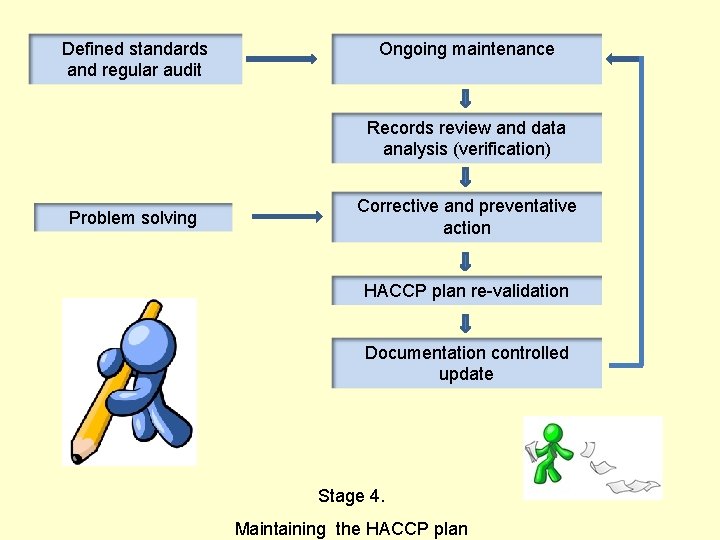 Defined standards and regular audit

Ongoing maintenance

Records review and data analysis (verification)

Problem solving

Corrective and preventative action

HACCP plan re-validation

Documentation controlled update

Stage 4.

Maintaining the HACCP plan